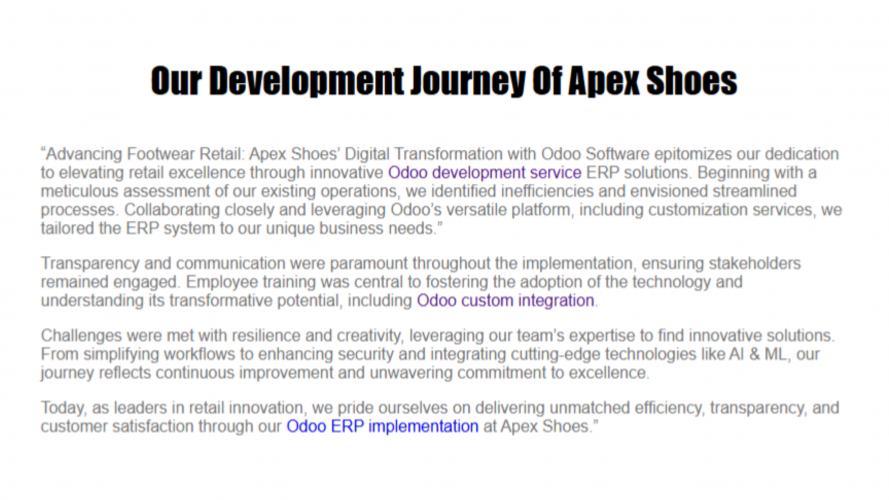 Our Development Journey Of Apex Shoes

“Advancing Footwear Retail: Apex Shoes’ Digital Transformation with Odoo Software epitomizes our dedication to elevating retail excellence through innovative Odoo development service ERP solutions. Beginning with a meticulous assessment of our existing operations, we identified inefficiencies and envisioned streamlined processes. Collaborating closely and leveraging Odoo’s versatile platform, including customization services, we tailored the ERP system to our unique business needs.”

Transparency and communication were paramount throughout the implementation, ensuring stakeholders remained engaged. Employee training was central to fostering the adoption of the technology and understanding its transformative potential, including Odoo custom integration.

Challenges were met with resilience and creativity, leveraging our team’s expertise to find innovative solutions. From simplifying workflows to enhancing security and integrating cutting-edge technologies like AI & ML, our journey reflects continuous improvement and unwavering commitment to excellence.

Today, as leaders in retail innovation, we pride ourselves on delivering unmatched efficiency, transparency, and customer satisfaction through our Odoo ERP implementation at Apex Shoes.”